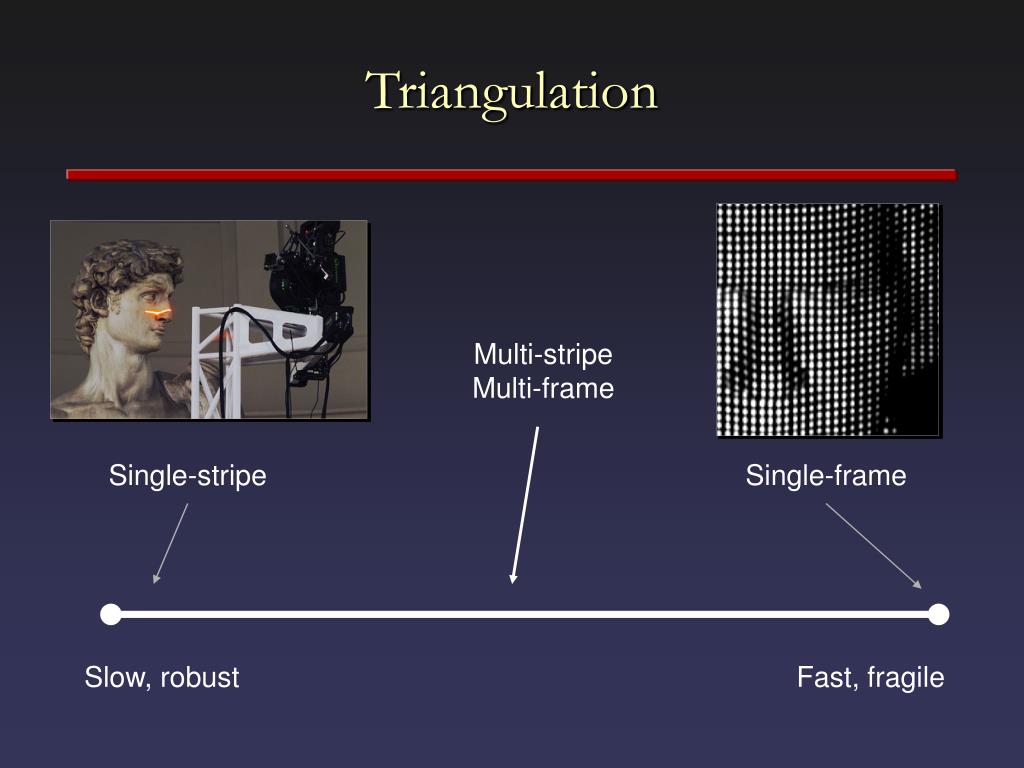 Triangulation

Multi-stripe
Multi-frame

Single-stripe

Single-frame

Slow, robust

Fast, fragile